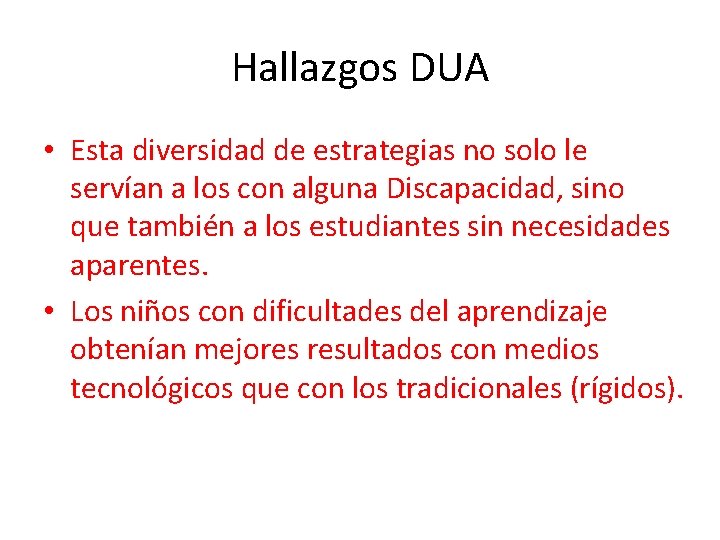 Hallazgos DUA

• Esta diversidad de estrategias no solo le servían a los con alguna Discapacidad, sino que también a los estudiantes sin necesidades aparentes.

• Los niños con dificultades del aprendizaje obtenían mejores resultados con medios tecnológicos que con los tradicionales (rígidos).